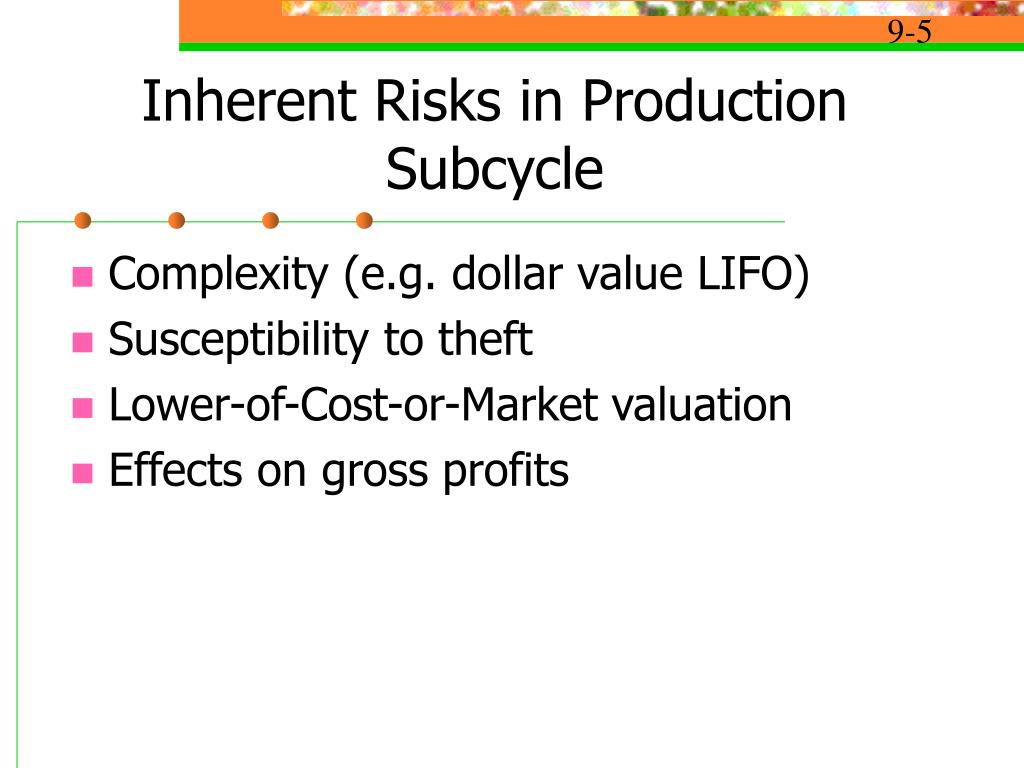 9-5

Inherent Risks in Production Subcycle

- Complexity (e.g. dollar value LIFO)
- Susceptibility to theft
- Lower-of-Cost-or-Market valuation
- Effects on gross profits